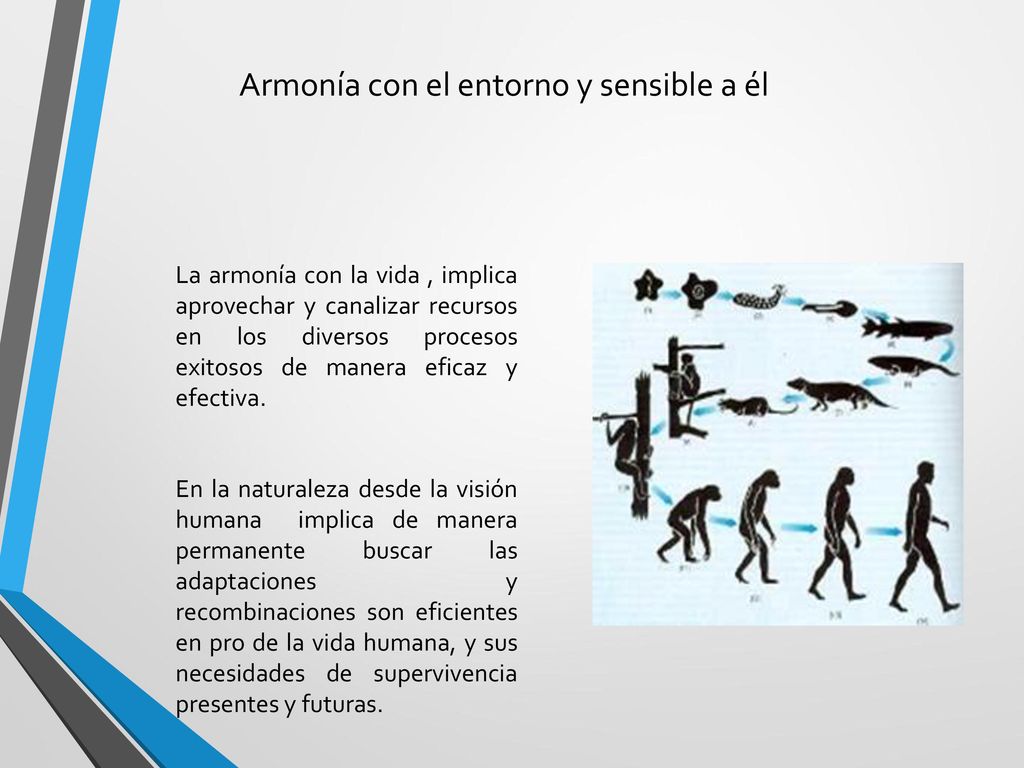 Armonía con el entorno y sensible a él

La armonía con la vida , implica aprovechar y canalizar recursos en los diversos procesos exitosos de manera eficaz y efectiva.

En la naturaleza desde la visión humana implica de manera permanente buscar las adaptaciones y recombinaciones son eficientes en pro de la vida humana, y sus necesidades de supervivencia presentes y futuras.